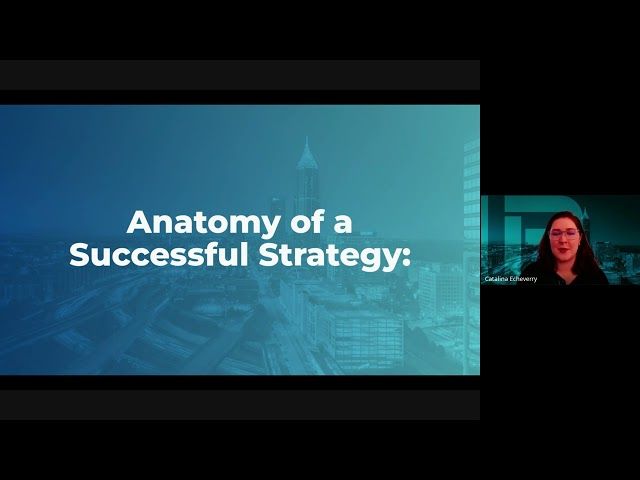 Anatomy of a Successful Strategy:

Catalina Echeverry